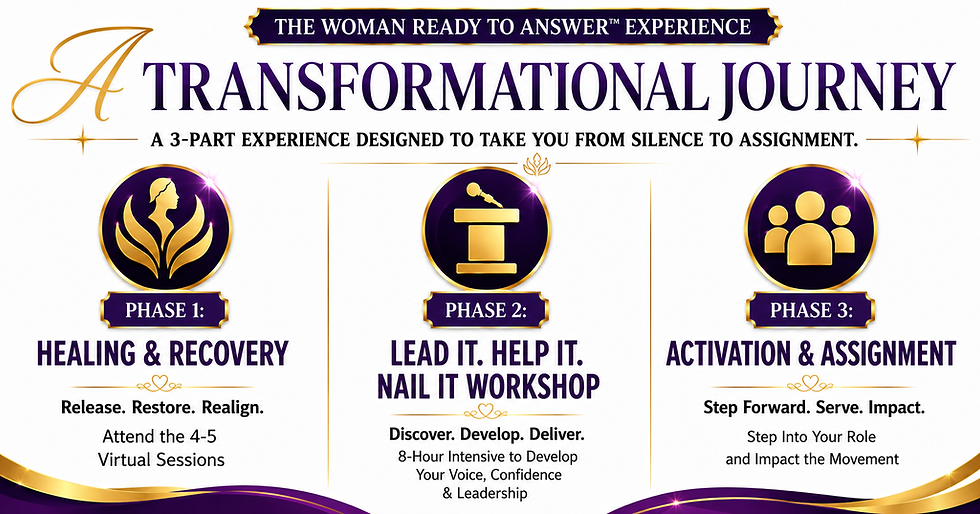 THE WOMAN READY TO ANSWER™ EXPERIENCE

A TRANSFORMATIONAL JOURNEY

A 3-PART EXPERIENCE DESIGNED TO TAKE YOU FROM SILENCE TO ASSIGNMENT.

PHASE 1:

HEALING & RECOVERY

Release. Restore. Realign.

Attend the 4-5 Virtual Sessions

PHASE 2:

LEAD IT. HELP IT. NAIL IT WORKSHOP

Discover. Develop. Deliver.

8-Hour Intensive to Develop Your Voice, Confidence & Leadership

PHASE 3:

ACTIVATION & ASSIGNMENT

Step Forward. Serve. Impact.

Step Into Your Role and Impact the Movement